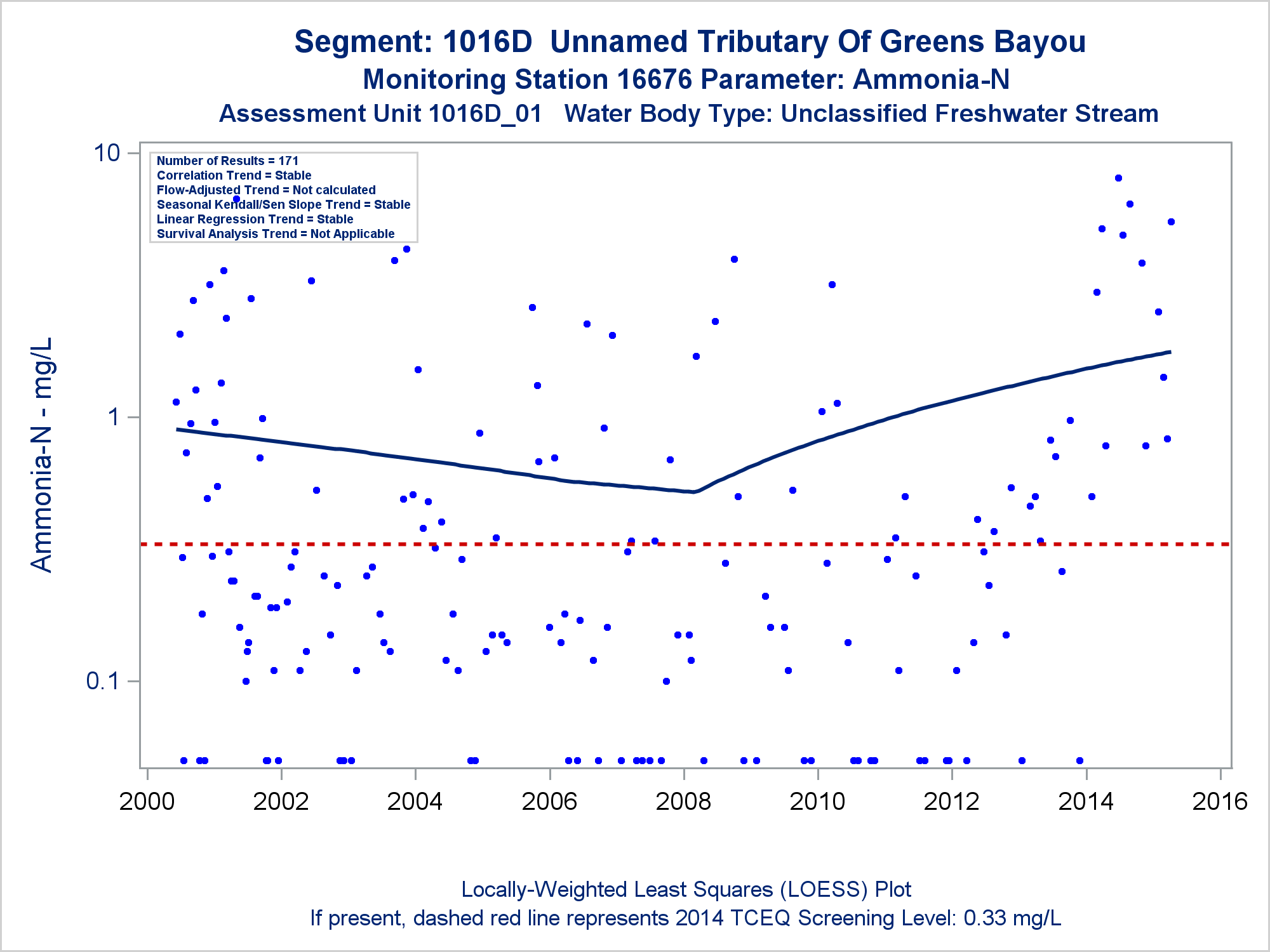 Segment: 1016D Unnamed Tributary Of Greens Bayou
Monitoring Station 16676 Parameter: Ammonia-N
Assessment Unit 1016D_01 Water Body Type: Unclassified Freshwater Stream

Number of Results = 171
Correlation Trend = Stable
Flow-Adjusted Trend = Not calculated
Seasonal Kendall/Sen Slope Trend = Stable
Linear Regression Trend = Stable
Survival Analysis Trend = Not Applicable

Ammonia-N - mg/L

10
1
0.1

2000 2002 2004 2006 2008 2010 2012 2014 2016

Locally-Weighted Least Squares (LOESS) Plot
If present, dashed red line represents 2014 TCEQ Screening Level: 0.33 mg/L